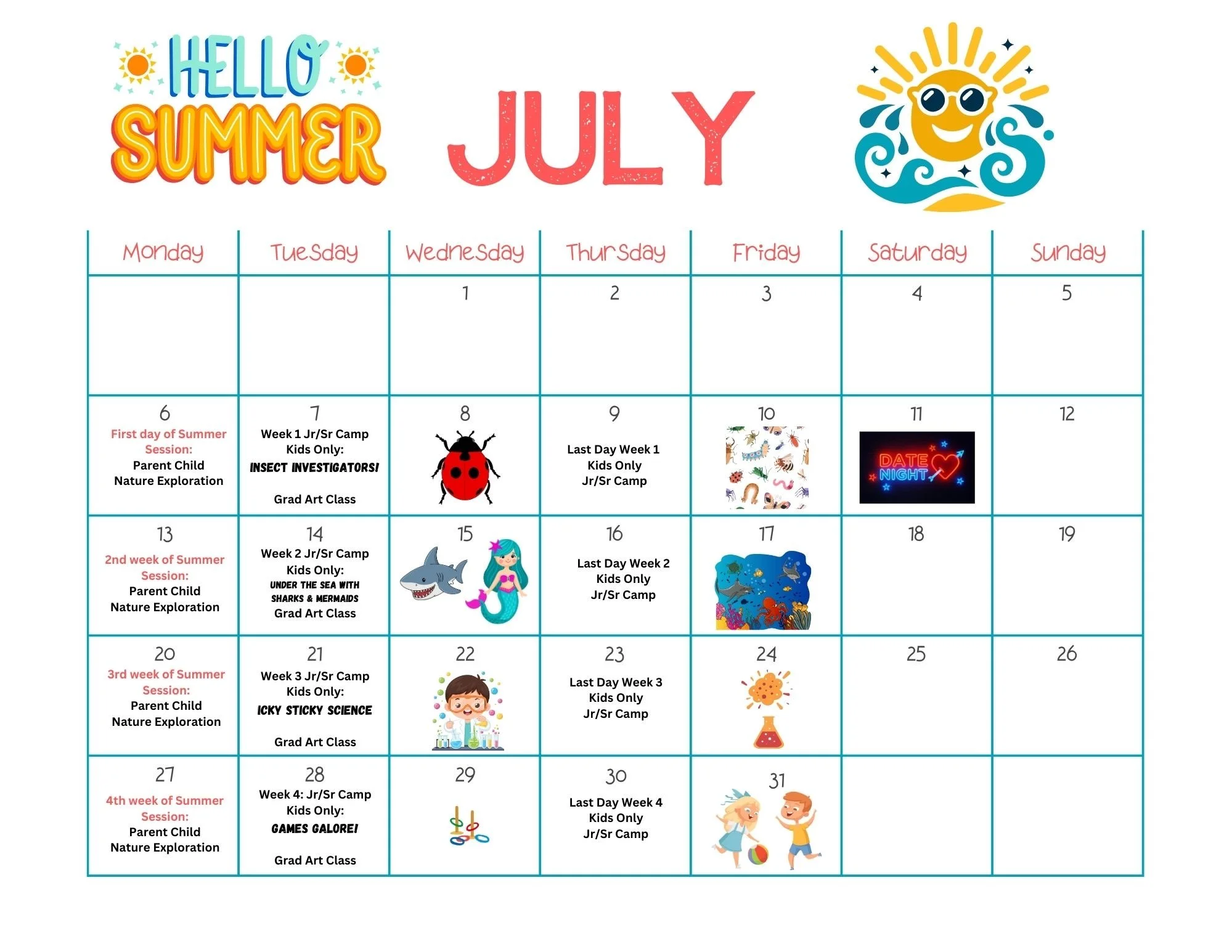 HELLO SUMMER

JULY

| Monday | Tuesday | Wednesday | Thursday | Friday | Saturday | Sunday |
|---|---|---|---|---|---|---|
| | | 1 | 2 | 3 | 4 | 5 |
| 6 First day of Summer Session: Parent Child Nature Exploration | 7 Week 1 Jr/Sr Camp Kids Only: INSECT INVESTIGATORS! Grad Art Class | 8 | 9 Last Day Week 1 Kids Only Jr/Sr Camp | 10 | 11 DATE NIGHT | 12 |
| 13 2nd week of Summer Session: Parent Child Nature Exploration | 14 Week 2 Jr/Sr Camp Kids Only: UNDER THE SEA WITH SHARKS & MERMAIDS Grad Art Class | 15 | 16 Last Day Week 2 Kids Only Jr/Sr Camp | 17 | 18 | 19 |
| 20 3rd week of Summer Session: Parent Child Nature Exploration | 21 Week 3 Jr/Sr Camp Kids Only: ICKY STICKY SCIENCE Grad Art Class | 22 | 23 Last Day Week 3 Kids Only Jr/Sr Camp | 24 | 25 | 26 |
| 27 4th week of Summer Session: Parent Child Nature Exploration | 28 Week 4: Jr/Sr Camp Kids Only: GAMES GALORE! Grad Art Class | 29 | 30 Last Day Week 4 Kids Only Jr/Sr Camp | 31 | | |